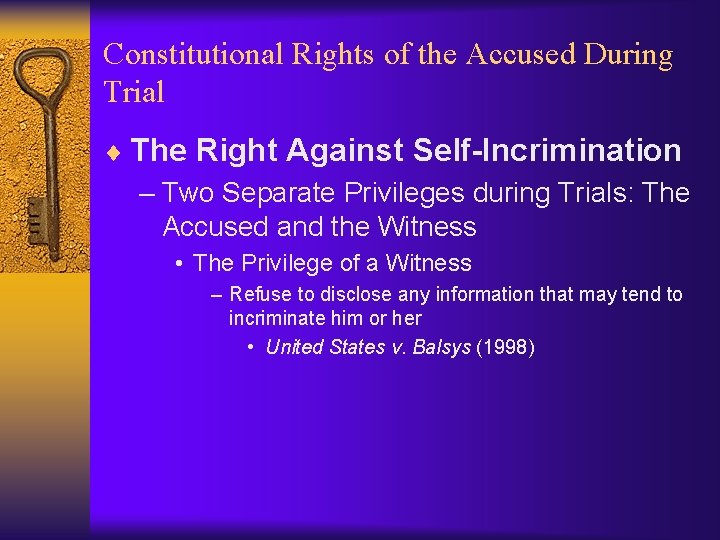 Constitutional Rights of the Accused During Trial

♦ The Right Against Self-Incrimination

– Two Separate Privileges during Trials: The Accused and the Witness

• The Privilege of a Witness

– Refuse to disclose any information that may tend to incriminate him or her

• United States v. Balsys (1998)